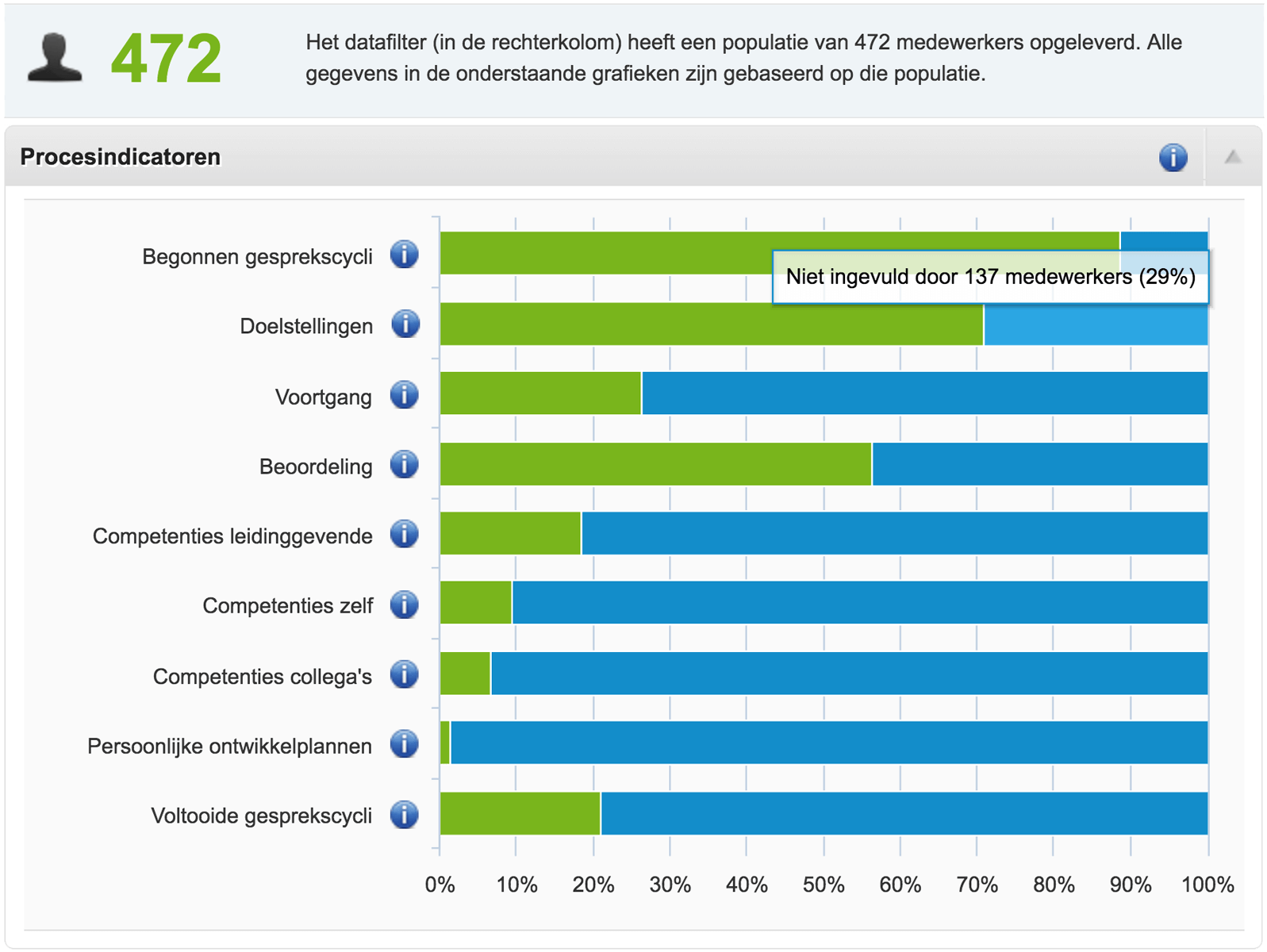 472

Het datafilter (in de rechterkolom) heeft een populatie van 472 medewerkers opgeleverd. Alle gegevens in de onderstaande grafieken zijn gebaseerd op die populatie.

Procesindicatoren

Begonnen gesprekscycli

Niet ingevuld door 137 medewerkers (29%)

Doelstellingen

Voortgang

Beoordeling

Competenties leidinggevende

Competenties zelf

Competenties collega's

Persoonlijke ontwikkelplannen

Voltooide gesprekscycli

0% 10% 20% 30% 40% 50% 60% 70% 80% 90% 100%